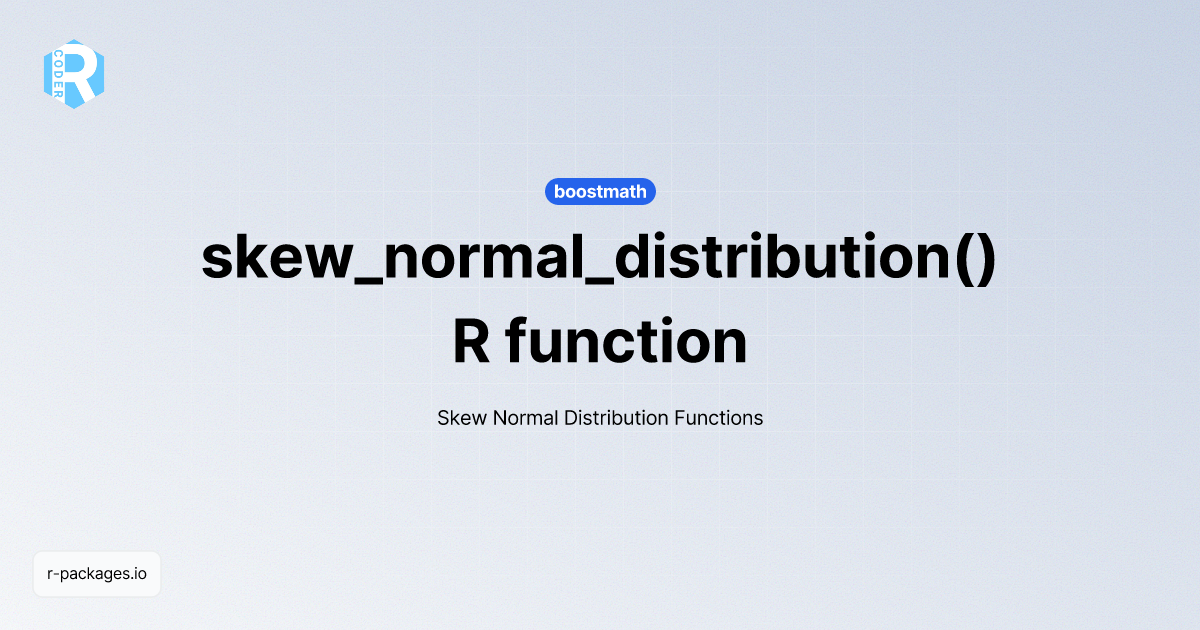 R
CODER

boostmath

skew_normal_distribution()
R function

Skew Normal Distribution Functions

r-packages.io